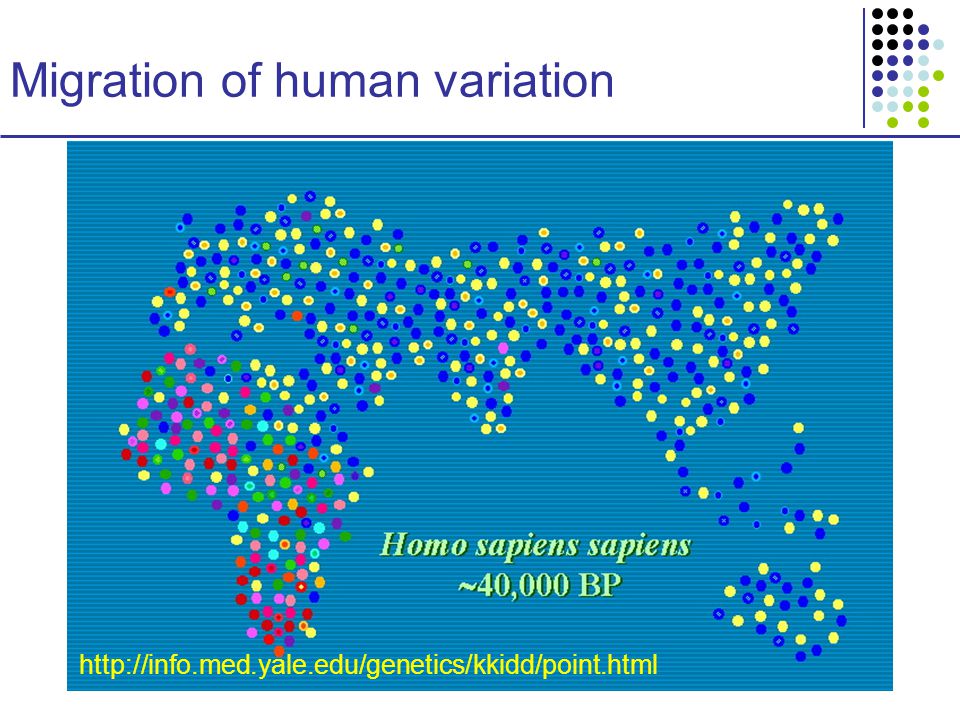 Migration of human variation

Homo sapiens sapiens
~40,000 BP

http://info.med.yale.edu/genetics/kkidd/point.html